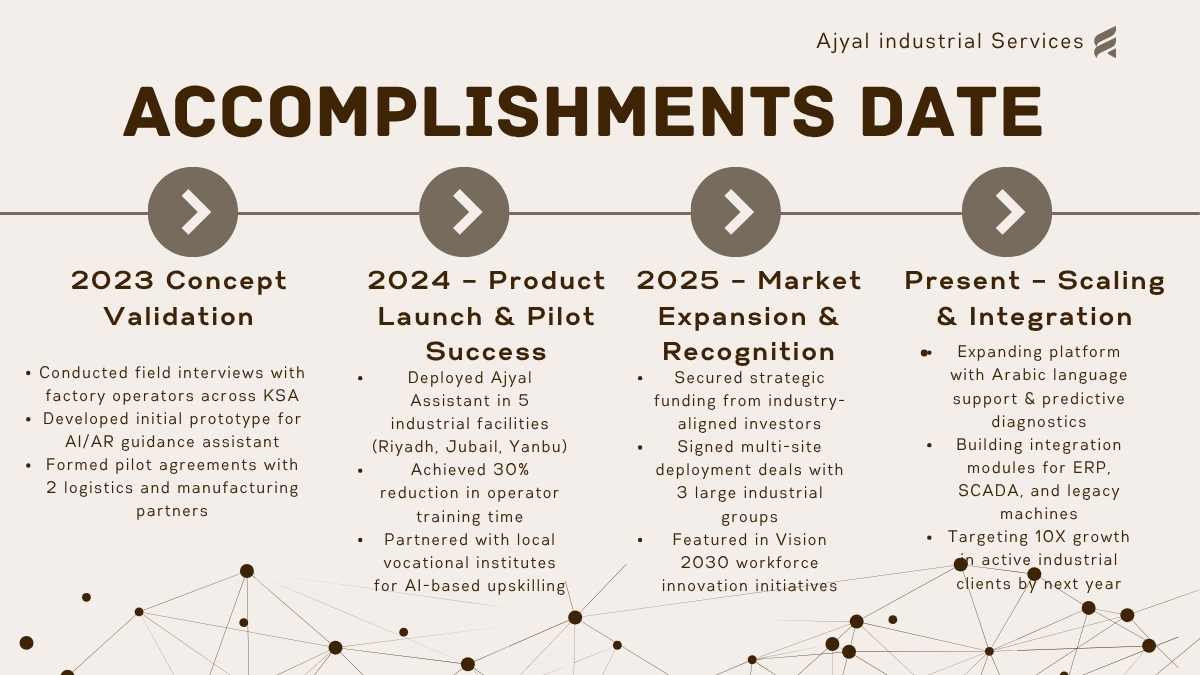 Ajyal industrial Services

ACCOMPLISHMENTS DATE

2023 Concept Validation

• Conducted field interviews with factory operators across KSA
• Developed initial prototype for AI/AR guidance assistant
• Formed pilot agreements with 2 logistics and manufacturing partners

2024 – Product Launch & Pilot Success

• Deployed Ajyal Assistant in 5 industrial facilities (Riyadh, Jubail, Yanbu)
• Achieved 30% reduction in operator training time
• Partnered with local vocational institutes for AI-based upskilling

2025 – Market Expansion & Recognition

• Secured strategic funding from industry-aligned investors
• Signed multi-site deployment deals with 3 large industrial groups
• Featured in Vision 2030 workforce innovation initiatives

Present – Scaling & Integration

• Expanding platform with Arabic language support & predictive diagnostics
• Building integration modules for ERP, SCADA, and legacy machines
• Targeting 10X growth in active industrial clients by next year